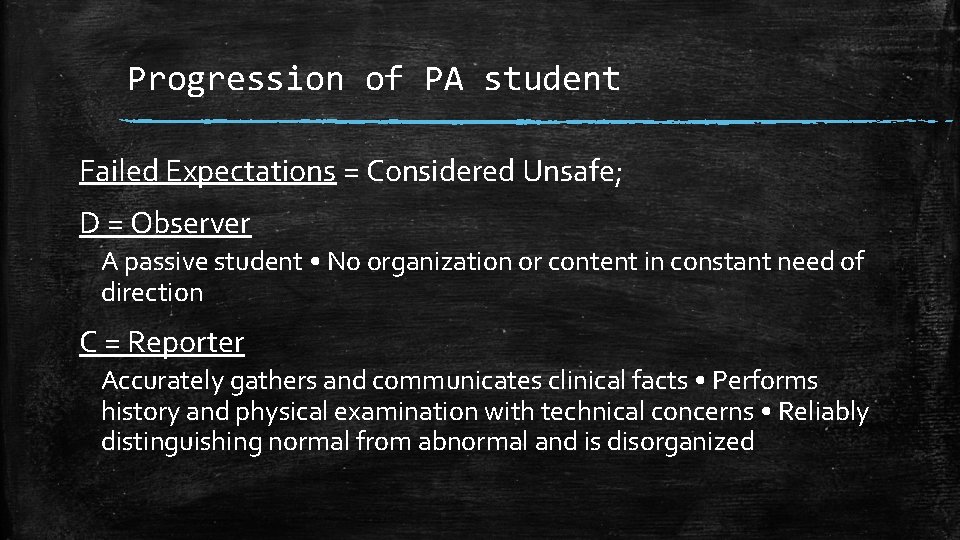 Progression of PA student

Failed Expectations = Considered Unsafe;

D = Observer

A passive student • No organization or content in constant need of direction

C = Reporter

Accurately gathers and communicates clinical facts • Performs history and physical examination with technical concerns • Reliably distinguishing normal from abnormal and is disorganized